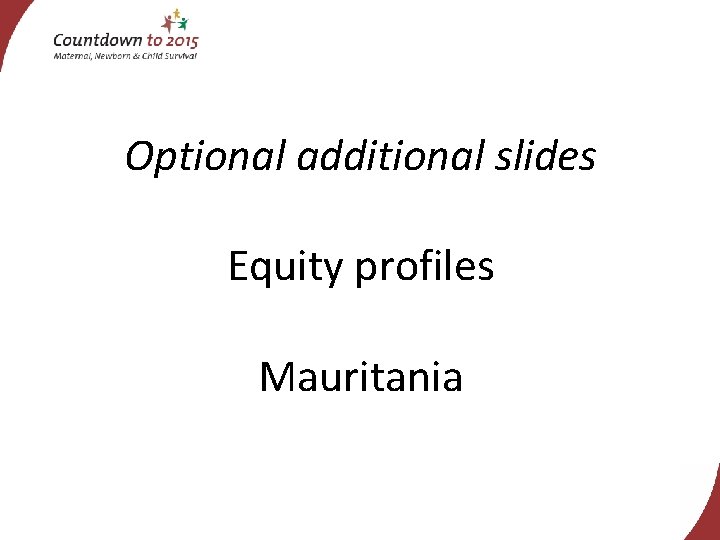 Countdown to 2015
Maternal, Newborn & Child Survival

Optional additional slides

Equity profiles

Mauritania